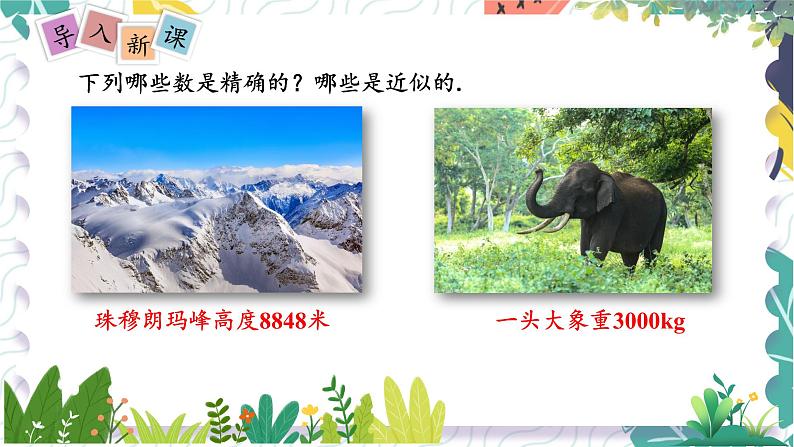 导入新课

下列哪些数是精确的？哪些是近似的.

珠穆朗玛峰高度8848米

一头大象重3000kg